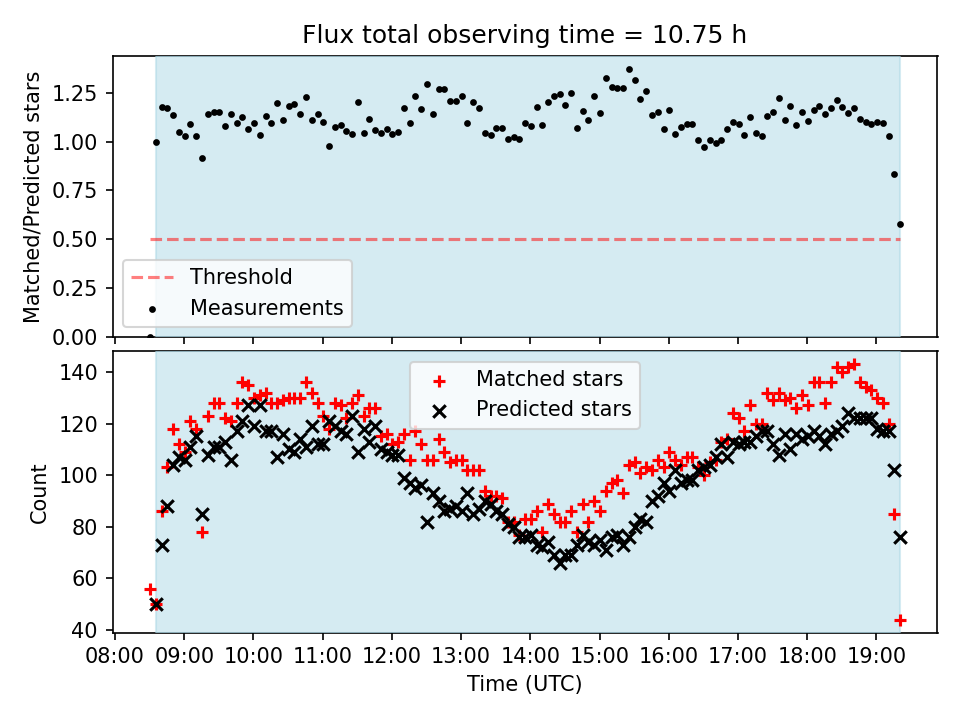 Flux total observing time = 10.75 h

Matched/Predicted stars

1.25
1.00
0.75
0.50
0.25
0.00

Threshold
Measurements

Count

140
120
100
80
60
40

Matched stars
Predicted stars

08:00 09:00 10:00 11:00 12:00 13:00 14:00 15:00 16:00 17:00 18:00 19:00

Time (UTC)